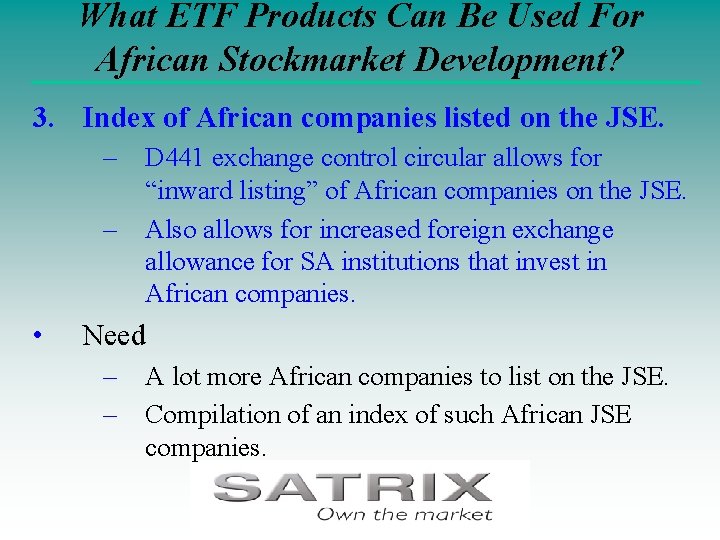 What ETF Products Can Be Used For African Stockmarket Development?

3. Index of African companies listed on the JSE.

– D441 exchange control circular allows for “inward listing” of African companies on the JSE.

– Also allows for increased foreign exchange allowance for SA institutions that invest in African companies.

• Need

– A lot more African companies to list on the JSE.

– Compilation of an index of such African JSE companies.

SATRIX
Own the market